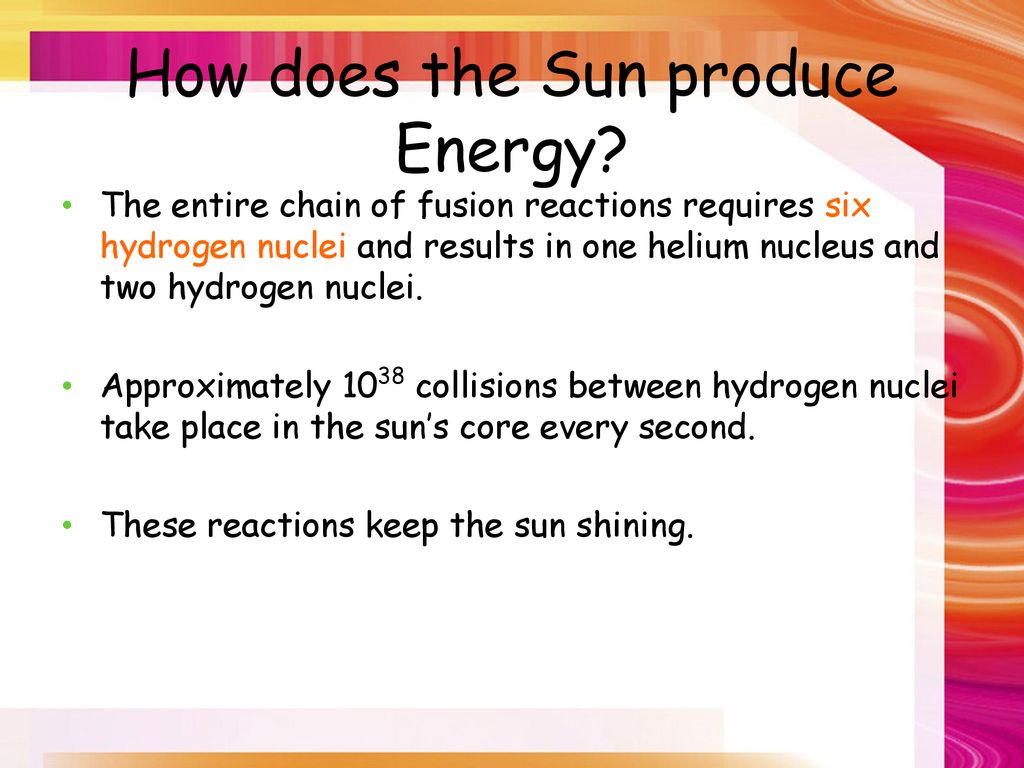 How does the Sun produce Energy?

• The entire chain of fusion reactions requires six hydrogen nuclei and results in one helium nucleus and two hydrogen nuclei.

• Approximately $10^{38}$ collisions between hydrogen nuclei take place in the sun's core every second.

• These reactions keep the sun shining.